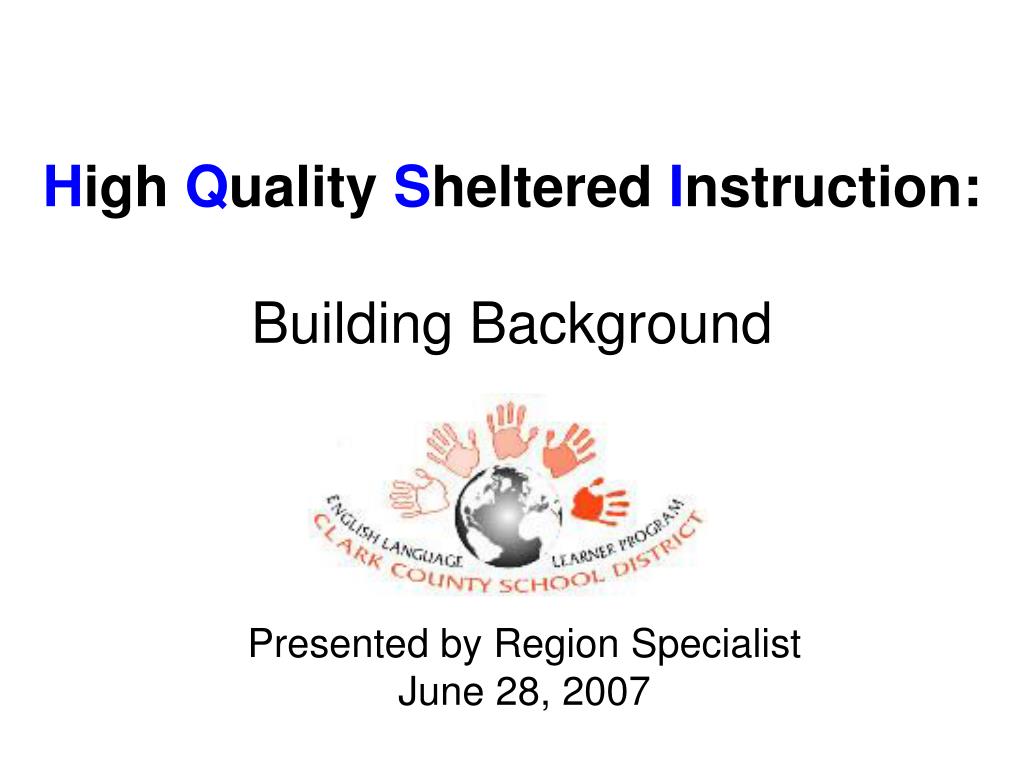 High Quality Sheltered Instruction:

Building Background

ENGLISH LANGUAGE LEARNER PROGRAM
CLARK COUNTY SCHOOL DISTRICT

Presented by Region Specialist
June 28, 2007